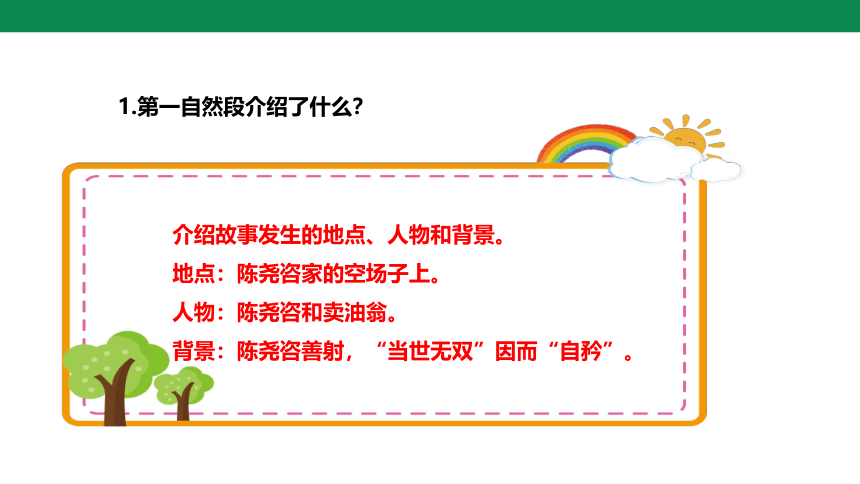 1.第一自然段介绍了什么？

介绍故事发生的地点、人物和背景。

地点：陈尧咨家的空场子上。

人物：陈尧咨和卖油翁。

背景：陈尧咨善射，“当世无双”因而“自矜”。